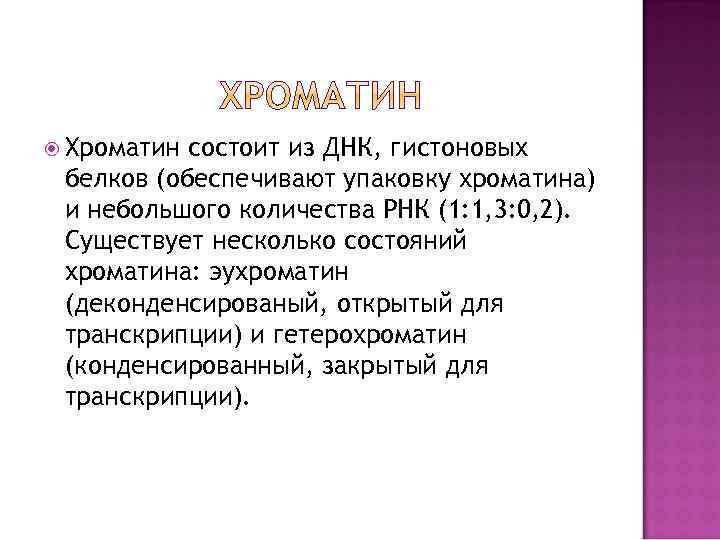 ХРОМАТИН

Хроматин состоит из ДНК, гистоновых белков (обеспечивают упаковку хроматина) и небольшого количества РНК (1:1,3:0,2). Существует несколько состояний хроматина: эухроматин (деконденсированый, открытый для транскрипции) и гетерохроматин (конденсированный, закрытый для транскрипции).